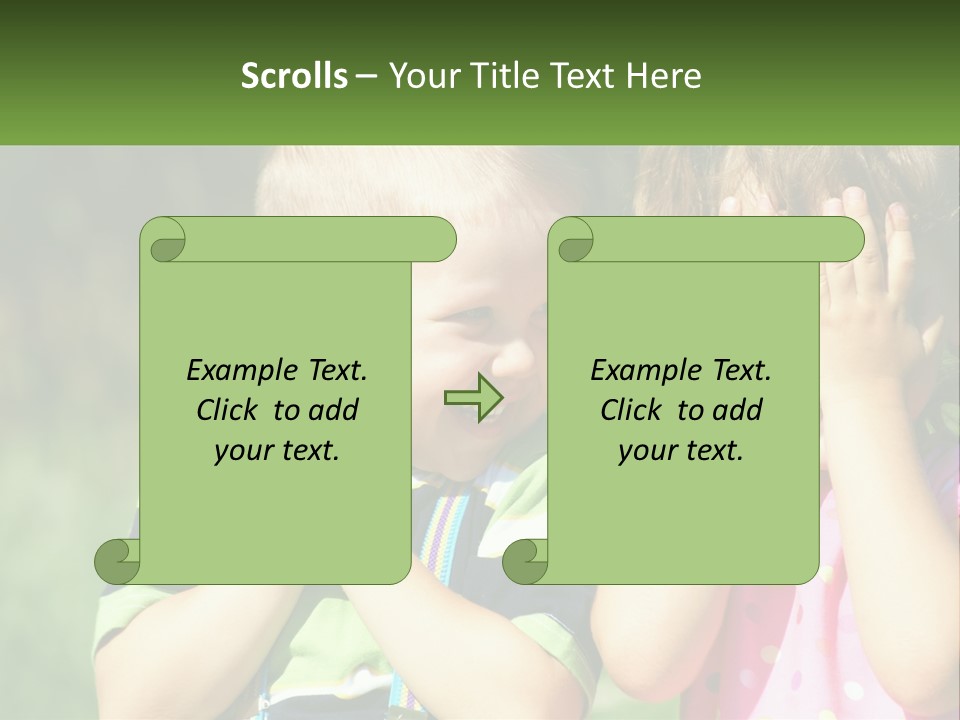 Scrolls – Your Title Text Here

Example Text. Click to add your text.

Example Text. Click to add your text.